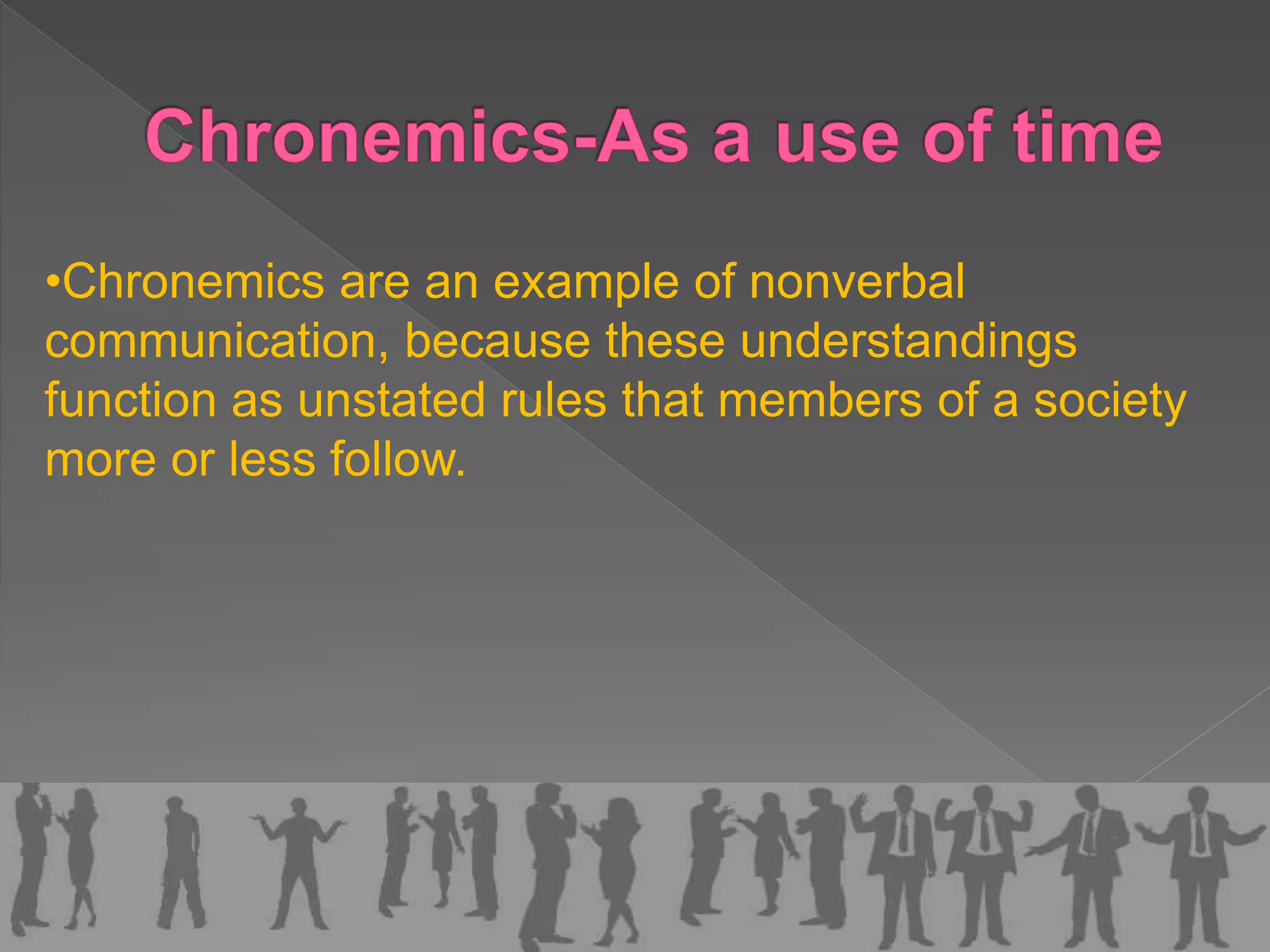 Chronemics-As a use of time

•Chronemics are an example of nonverbal communication, because these understandings function as unstated rules that members of a society more or less follow.